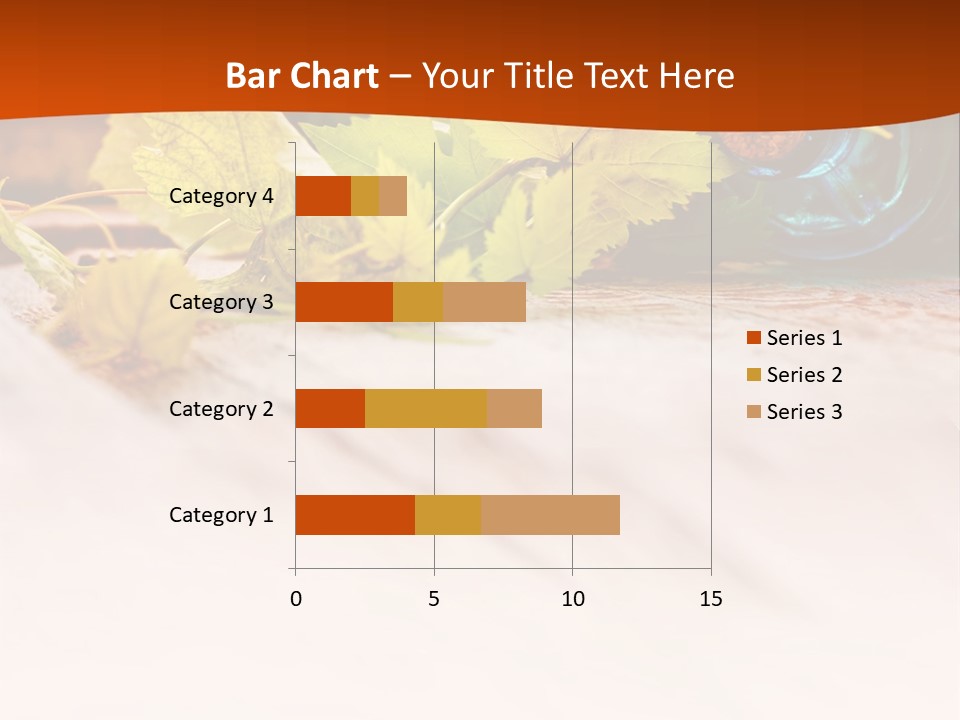 Bar Chart – Your Title Text Here

Category 4
Category 3
Category 2
Category 1

0 5 10 15

Series 1
Series 2
Series 3